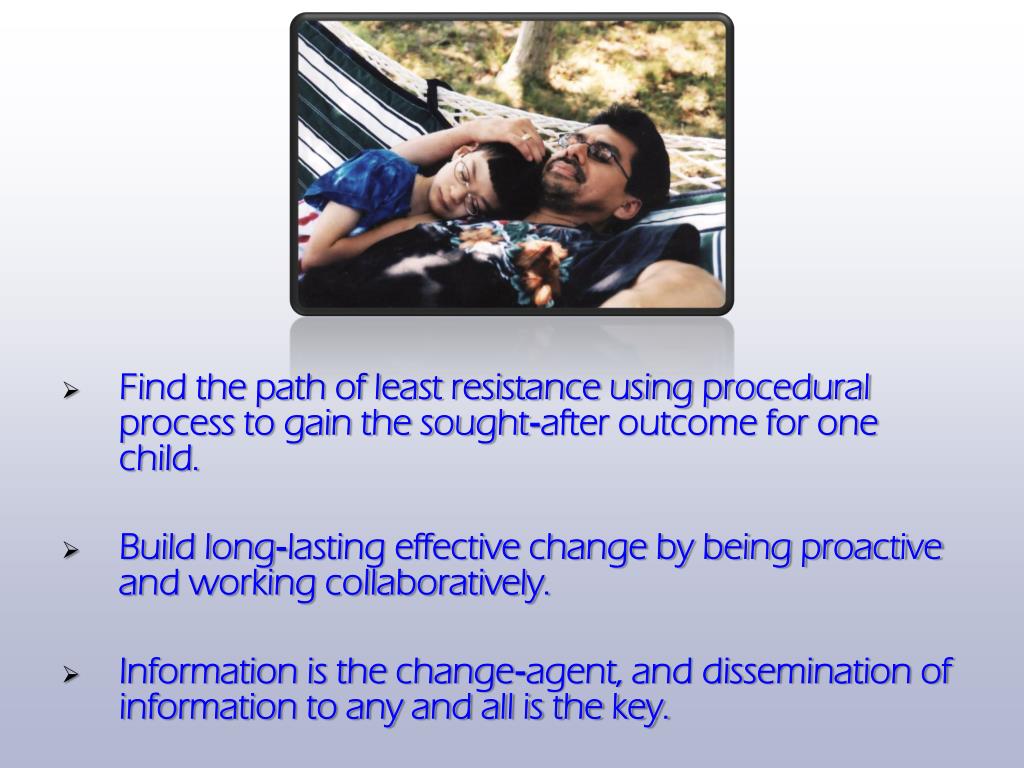 ➢ Find the path of least resistance using procedural process to gain the sought-after outcome for one child.

➢ Build long-lasting effective change by being proactive and working collaboratively.

➢ Information is the change-agent, and dissemination of information to any and all is the key.